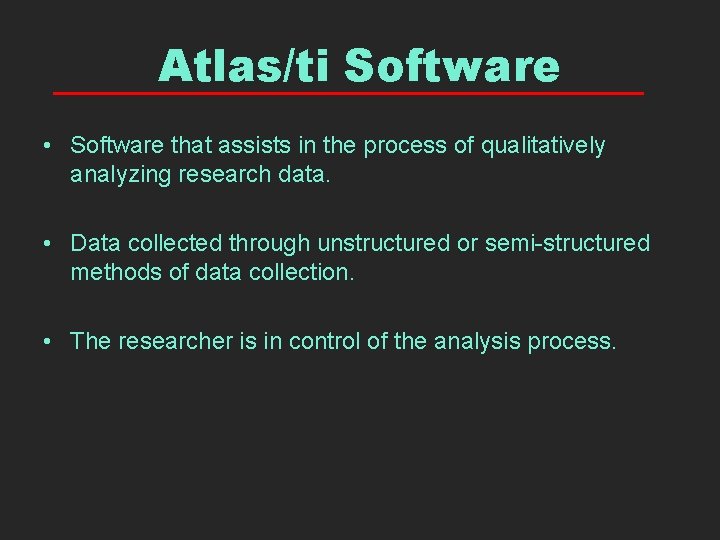 Atlas/ti Software

• Software that assists in the process of qualitatively analyzing research data.

• Data collected through unstructured or semi-structured methods of data collection.

• The researcher is in control of the analysis process.